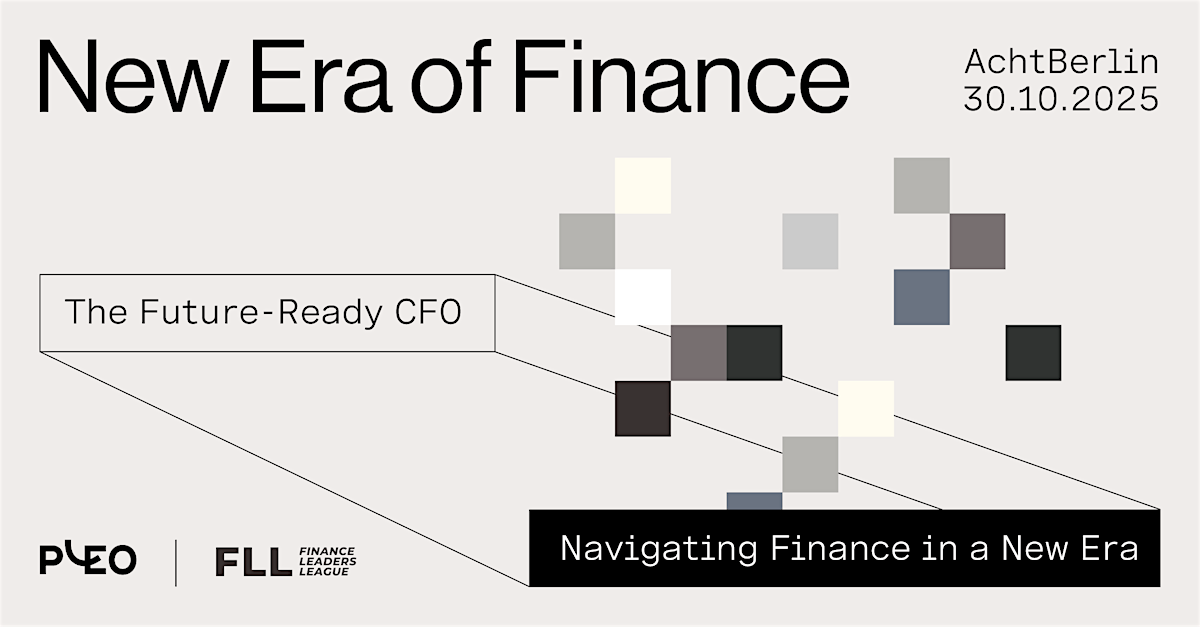 New Era of Finance

AchtBerlin
30.10.2025

The Future-Ready CFO

Navigating Finance in a New Era

PLEO

FLL FINANCE LEADERS LEAGUE